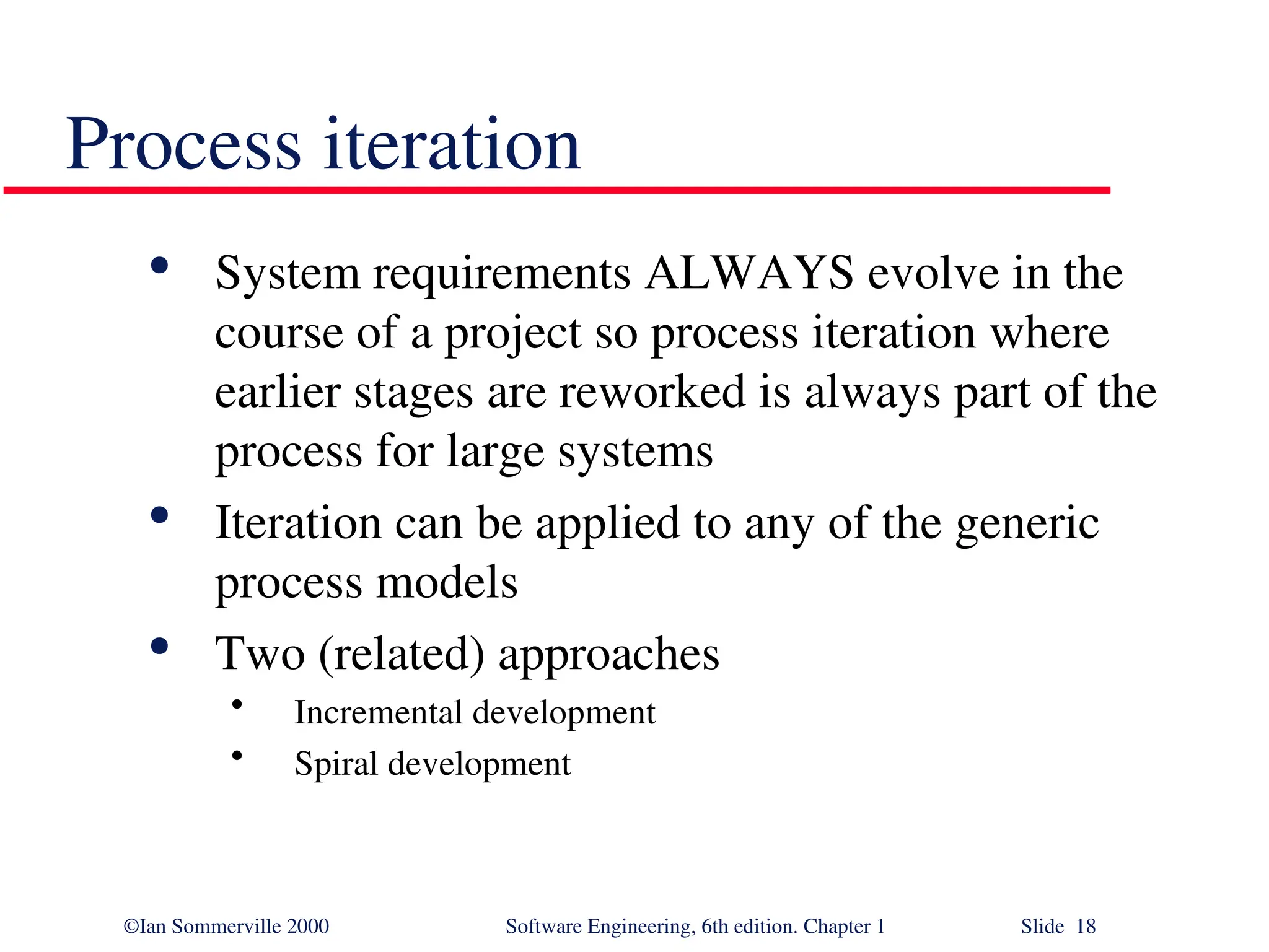 Process iteration

• System requirements ALWAYS evolve in the course of a project so process iteration where earlier stages are reworked is always part of the process for large systems
• Iteration can be applied to any of the generic process models
• Two (related) approaches
  • Incremental development
  • Spiral development

©Ian Sommerville 2000 Software Engineering, 6th edition. Chapter 1 Slide 18